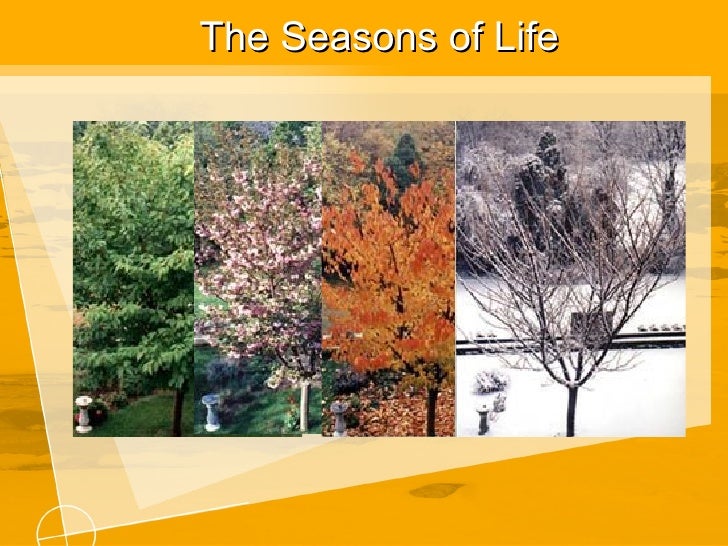 The Seasons of Life